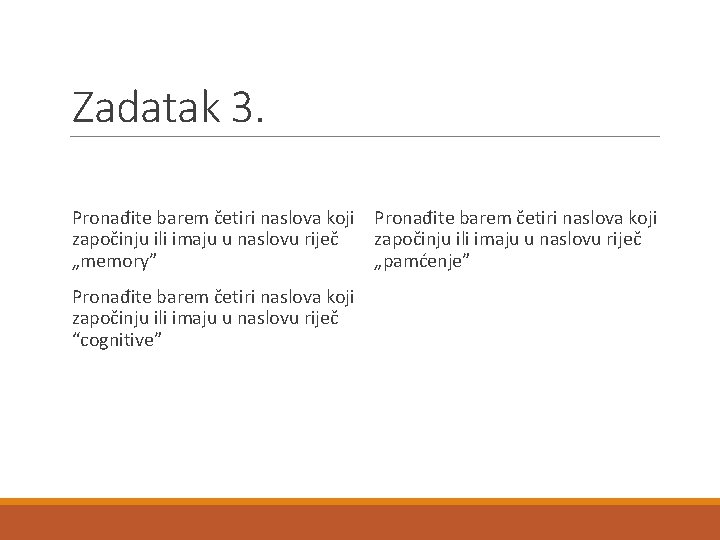 Zadatak 3.

Pronađite barem četiri naslova koji započinju ili imaju u naslovu riječ „memory”

Pronađite barem četiri naslova koji započinju ili imaju u naslovu riječ “cognitive”

Pronađite barem četiri naslova koji započinju ili imaju u naslovu riječ „pamćenje”